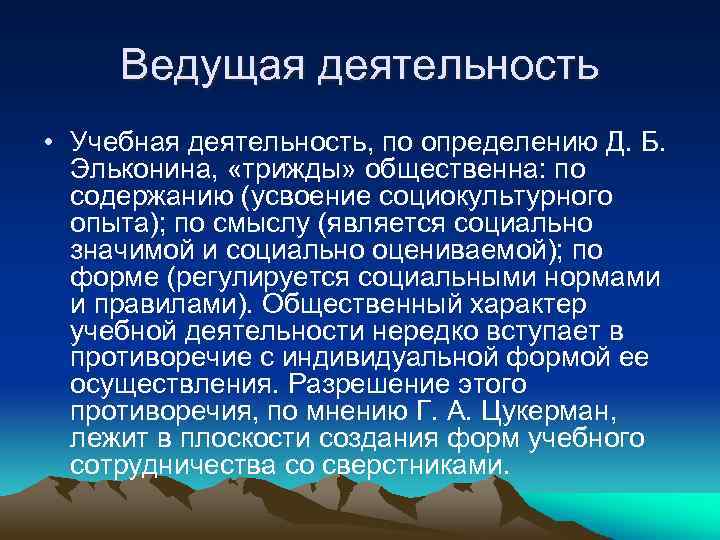 Ведущая деятельность

• Учебная деятельность, по определению Д. Б. Эльконина, «трижды» общественна: по содержанию (усвоение социокультурного опыта); по смыслу (является социально значимой и социально оцениваемой); по форме (регулируется социальными нормами и правилами). Общественный характер учебной деятельности нередко вступает в противоречие с индивидуальной формой ее осуществления. Разрешение этого противоречия, по мнению Г. А. Цукерман, лежит в плоскости создания форм учебного сотрудничества со сверстниками.